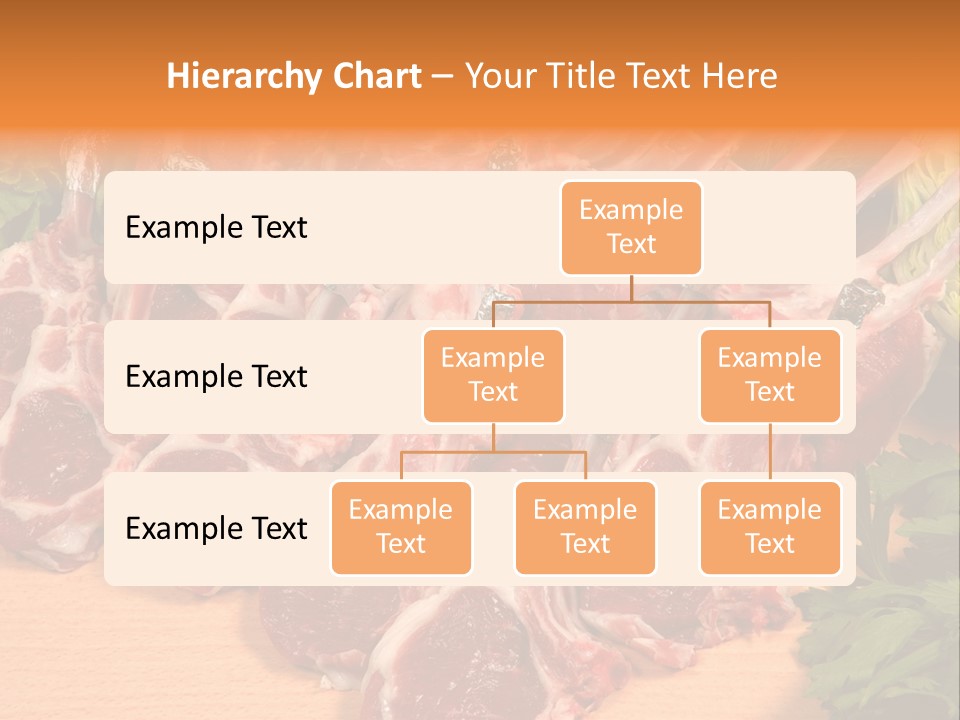 Hierarchy Chart – Your Title Text Here

Example Text

Example Text

Example Text

Example Text

Example Text

Example Text

Example Text

Example Text

Example Text